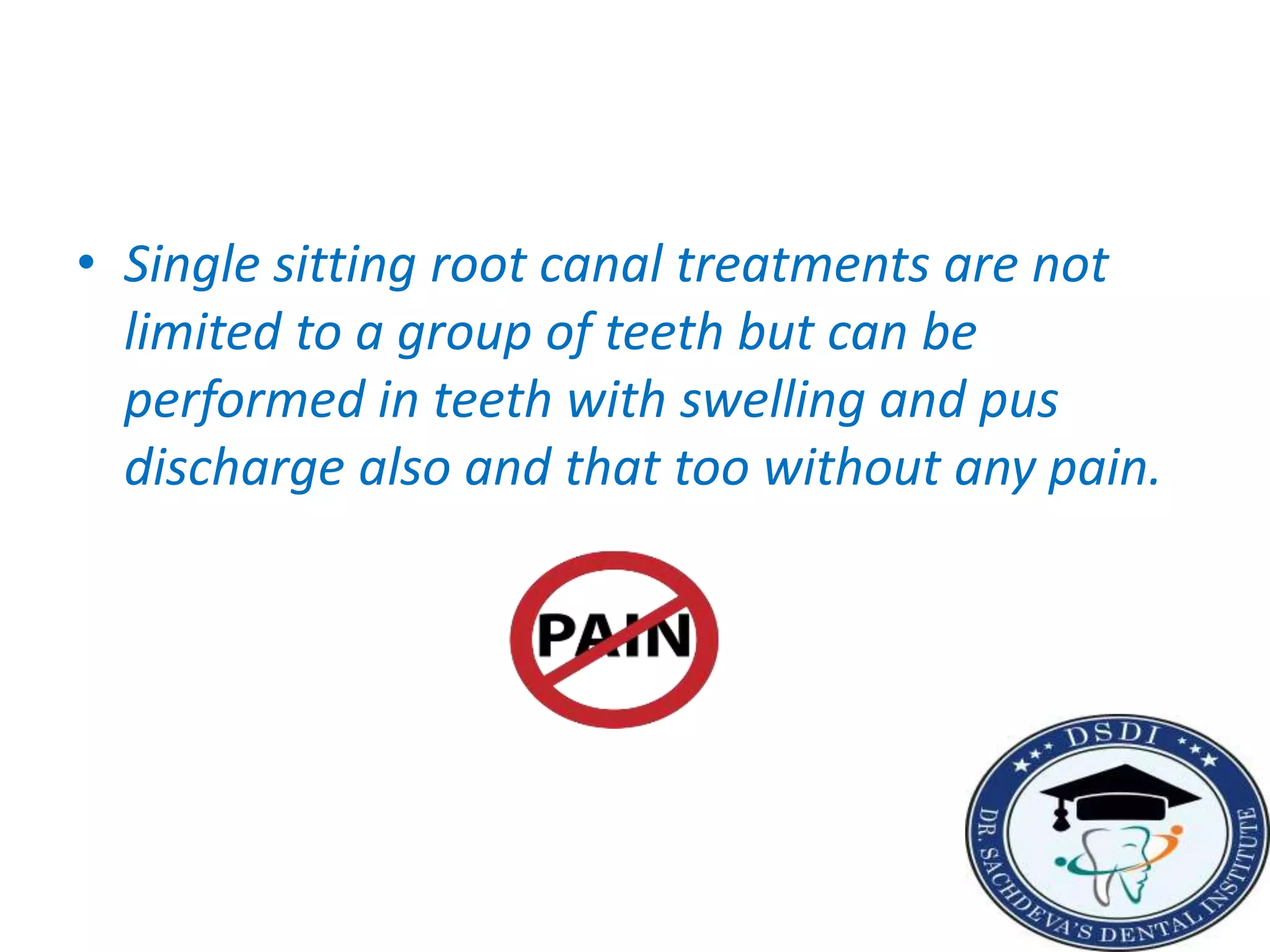 • Single sitting root canal treatments are not limited to a group of teeth but can be performed in teeth with swelling and pus discharge also and that too without any pain.

PAIN

DSDI

DR. SACHDEVA'S DENTAL INSTITUTE